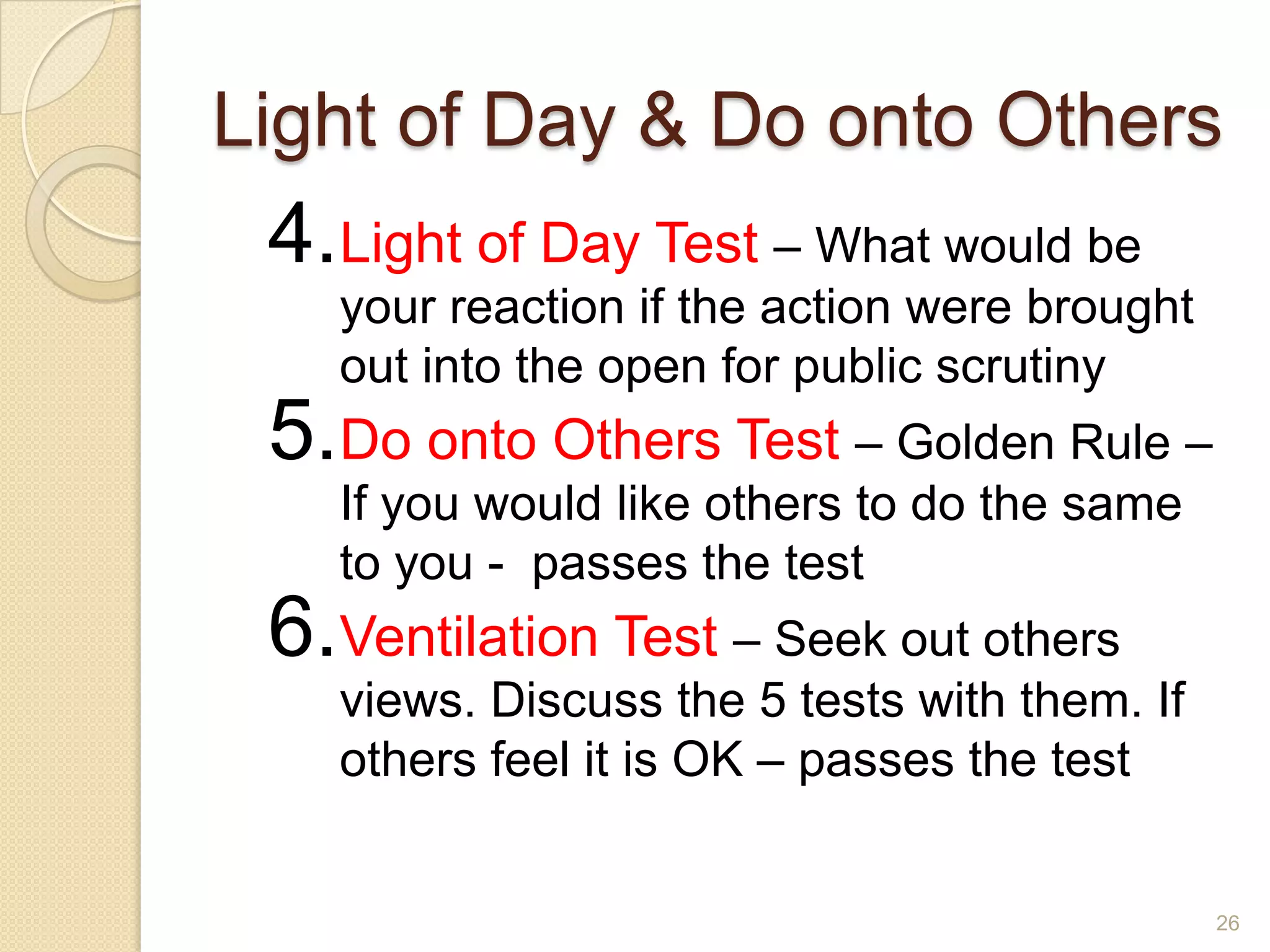 Light of Day & Do onto Others

4. Light of Day Test – What would be your reaction if the action were brought out into the open for public scrutiny

5. Do onto Others Test – Golden Rule – If you would like others to do the same to you - passes the test

6. Ventilation Test – Seek out others views. Discuss the 5 tests with them. If others feel it is OK – passes the test

26